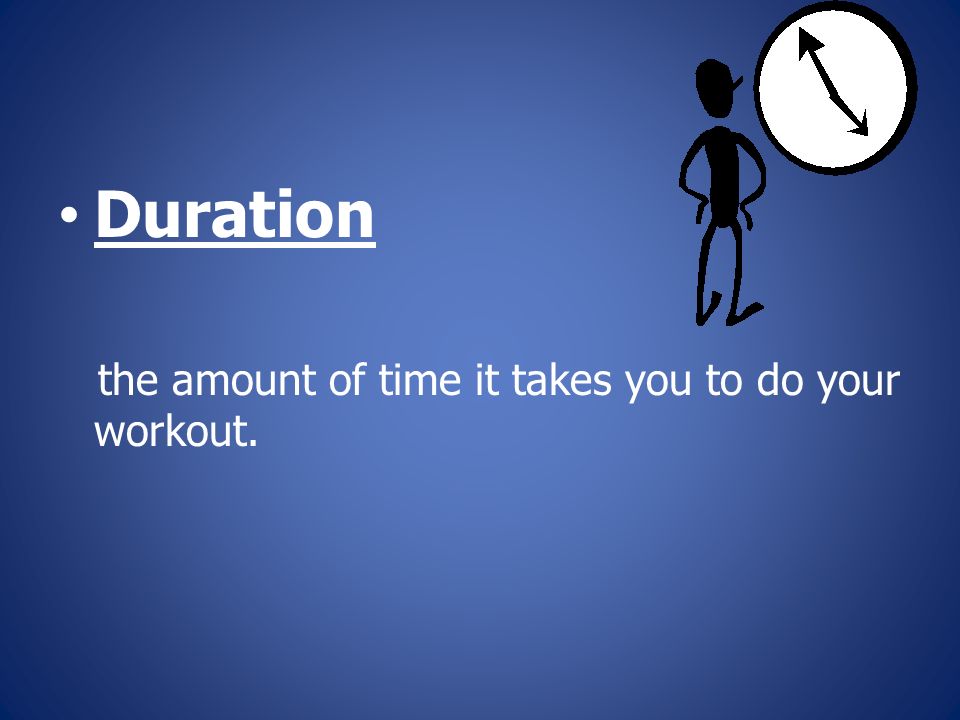 • Duration

the amount of time it takes you to do your workout.